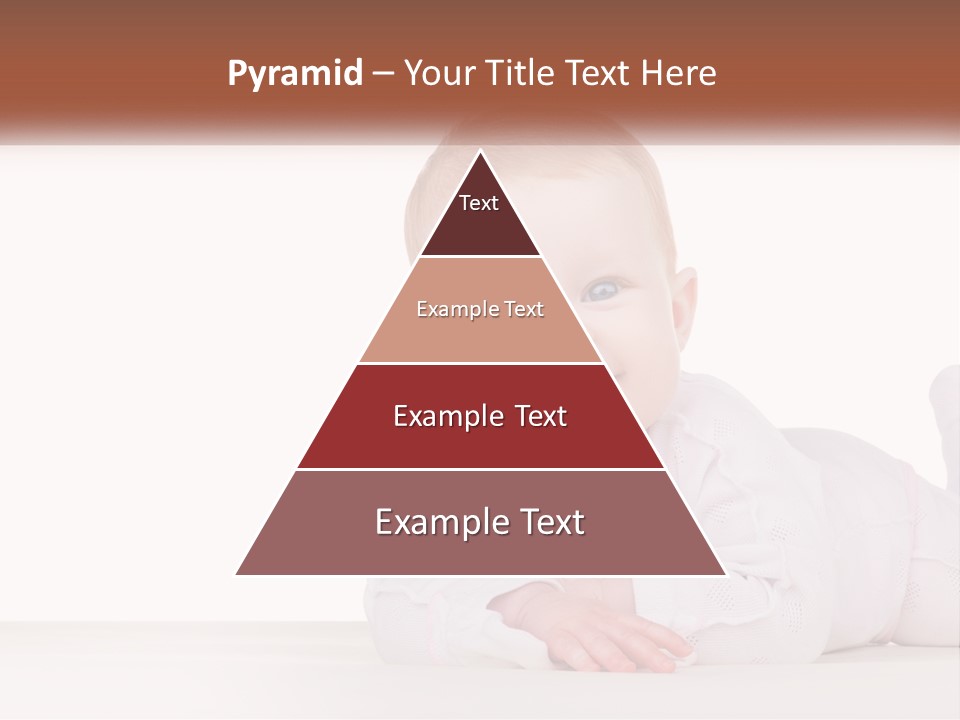 Pyramid – Your Title Text Here

Text

Example Text

Example Text

Example Text